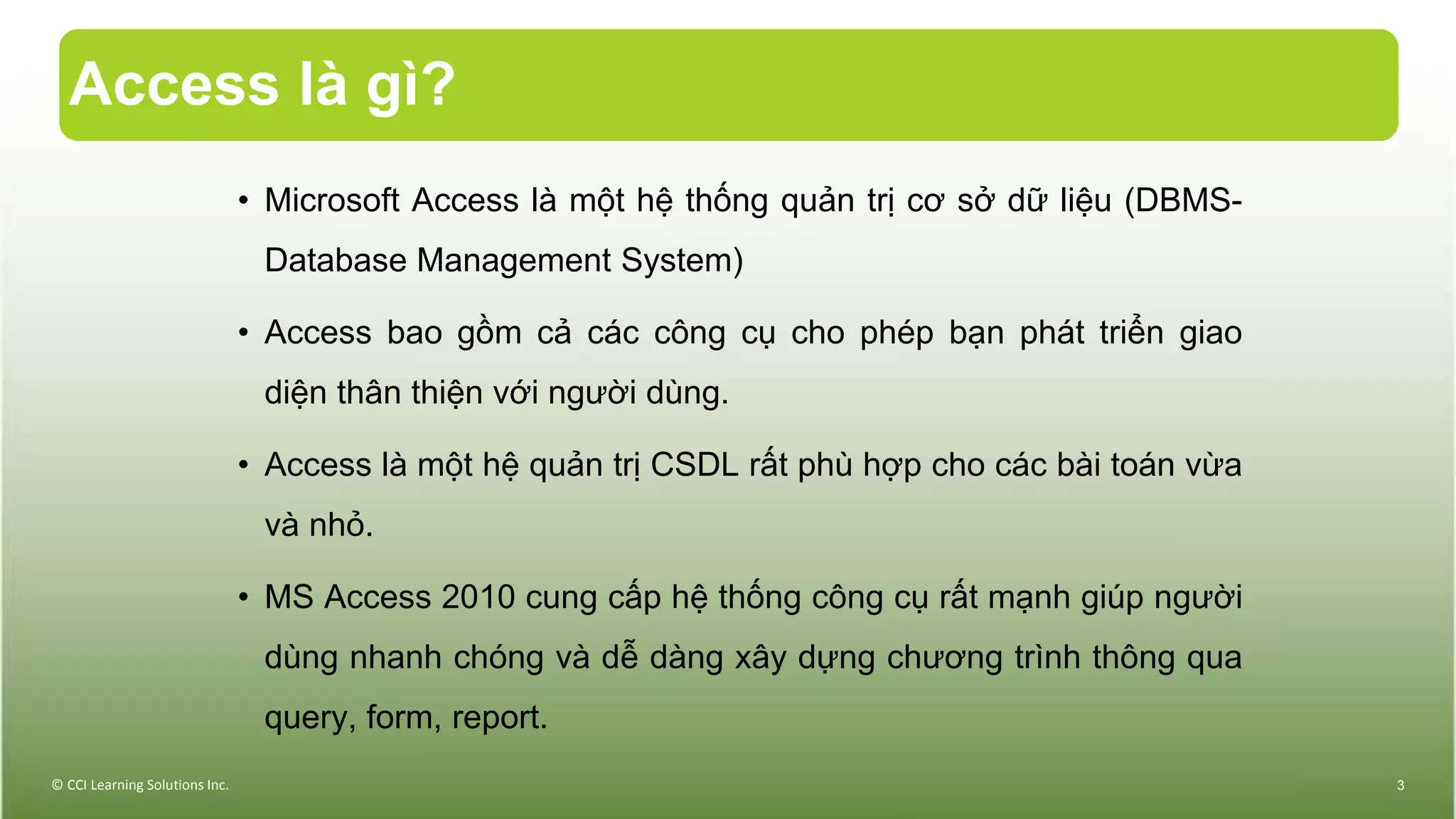 Access là gì?

• Microsoft Access là một hệ thống quản trị cơ sở dữ liệu (DBMS-Database Management System)

• Access bao gồm cả các công cụ cho phép bạn phát triển giao diện thân thiện với người dùng.

• Access là một hệ quản trị CSDL rất phù hợp cho các bài toán vừa và nhỏ.

• MS Access 2010 cung cấp hệ thống công cụ rất mạnh giúp người dùng nhanh chóng và dễ dàng xây dựng chương trình thông qua query, form, report.

© CCI Learning Solutions Inc.

3